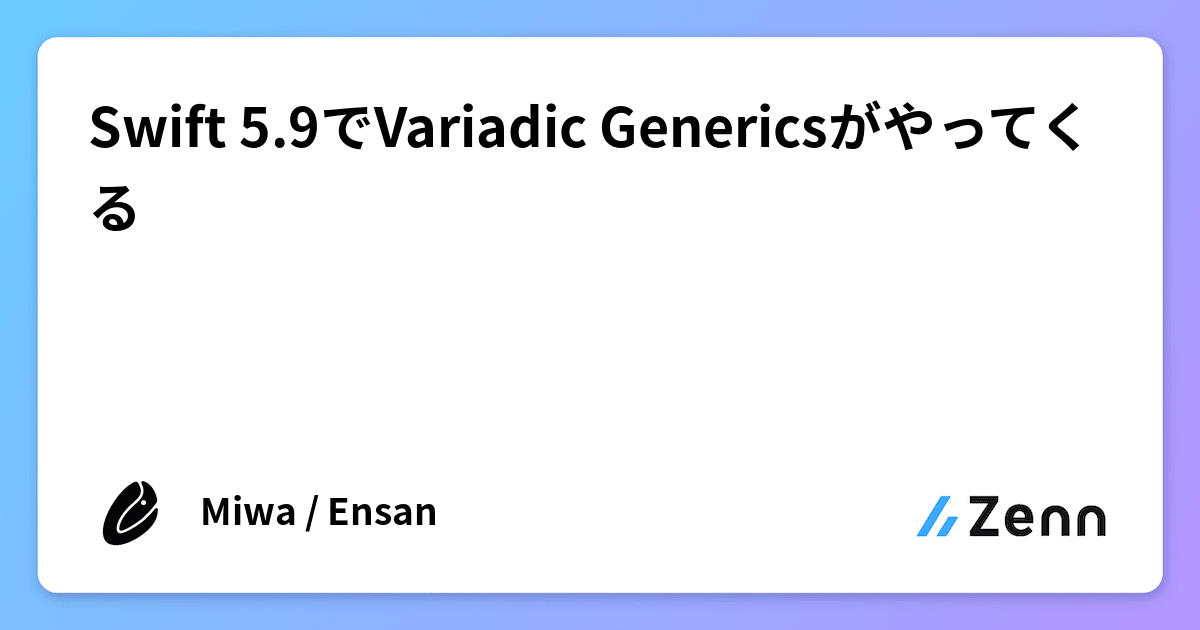 Swift 5.9でVariadic Genericsがやってくる

Miwa / Ensan

Zenn